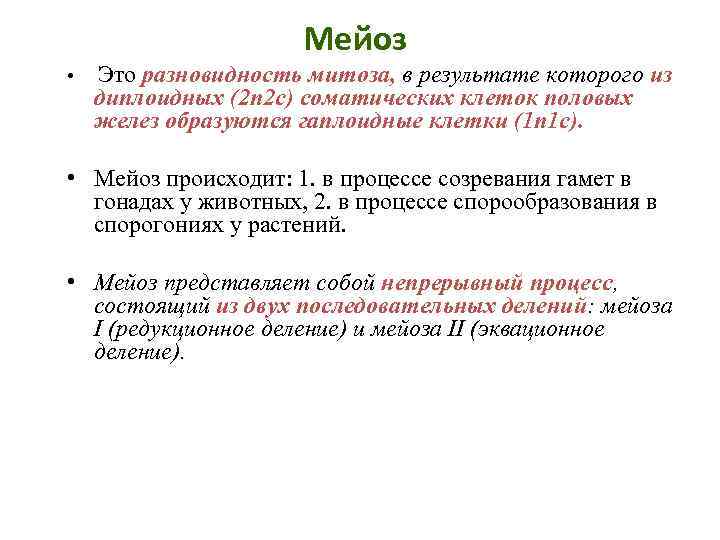 Мейоз

• Это разновидность митоза, в результате которого из диплоидных (2n2c) соматических клеток половых желез образуются гаплоидные клетки (1n1c).

• Мейоз происходит: 1. в процессе созревания гамет в гонадах у животных, 2. в процессе спорообразования в спорогониях у растений.

• Мейоз представляет собой непрерывный процесс, состоящий из двух последовательных делений: мейоза I (редукционное деление) и мейоза II (эквационное деление).